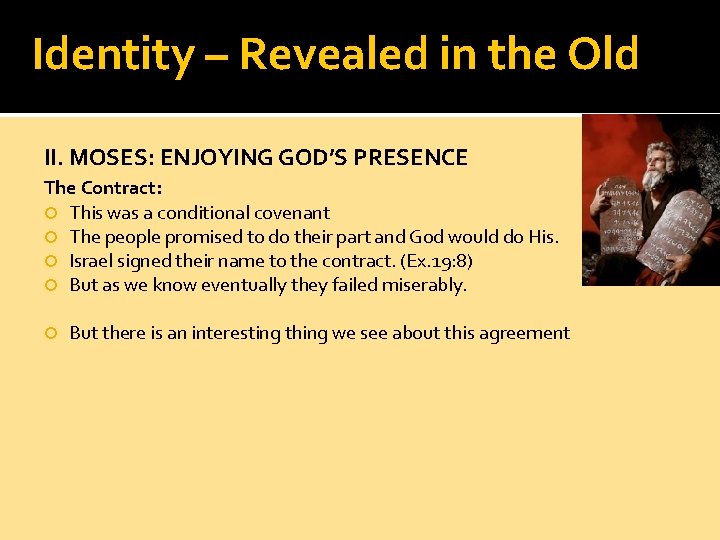 Identity – Revealed in the Old

II. MOSES: ENJOYING GOD'S PRESENCE

The Contract:

This was a conditional covenant

The people promised to do their part and God would do His.

Israel signed their name to the contract. (Ex.19:8)

But as we know eventually they failed miserably.

But there is an interesting thing we see about this agreement